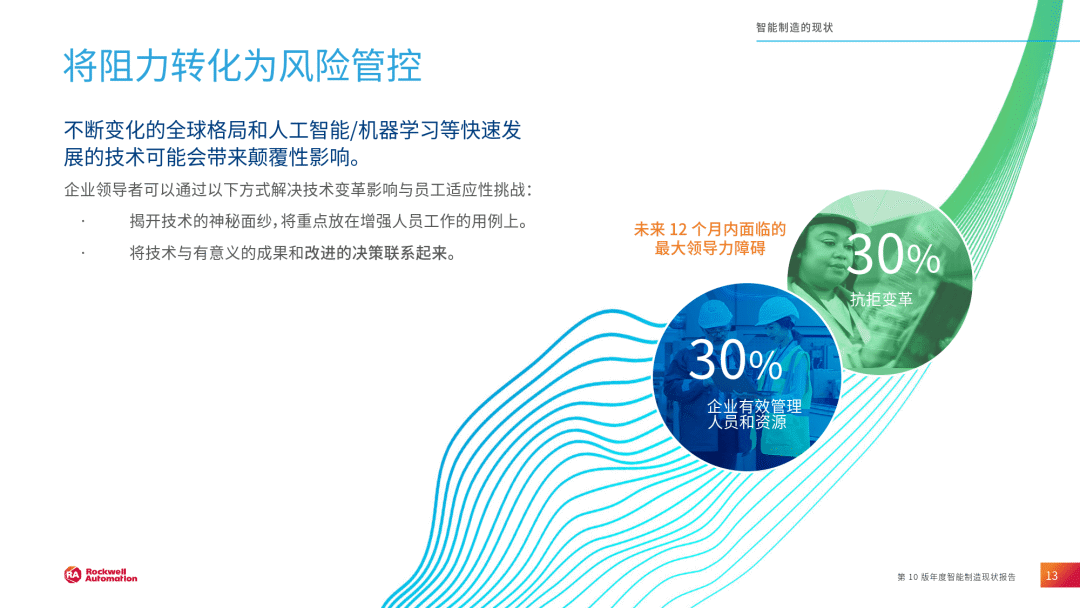 智能制造的现状

将阻力转化为风险管控

不断变化的全球格局和人工智能/机器学习等快速发展的技术可能会带来颠覆性影响。

企业领导者可以通过以下方式解决技术变革影响与员工适应性挑战：

· 揭开技术的神秘面纱，将重点放在增强人员工作的用例上。

· 将技术与有意义的成果和改进的决策联系起来。

未来 12 个月内面临的最大领导力障碍

30%
抗拒变革

30%
企业有效管理人员和资源

Rockwell Automation

第 10 版年度智能制造现状报告

13